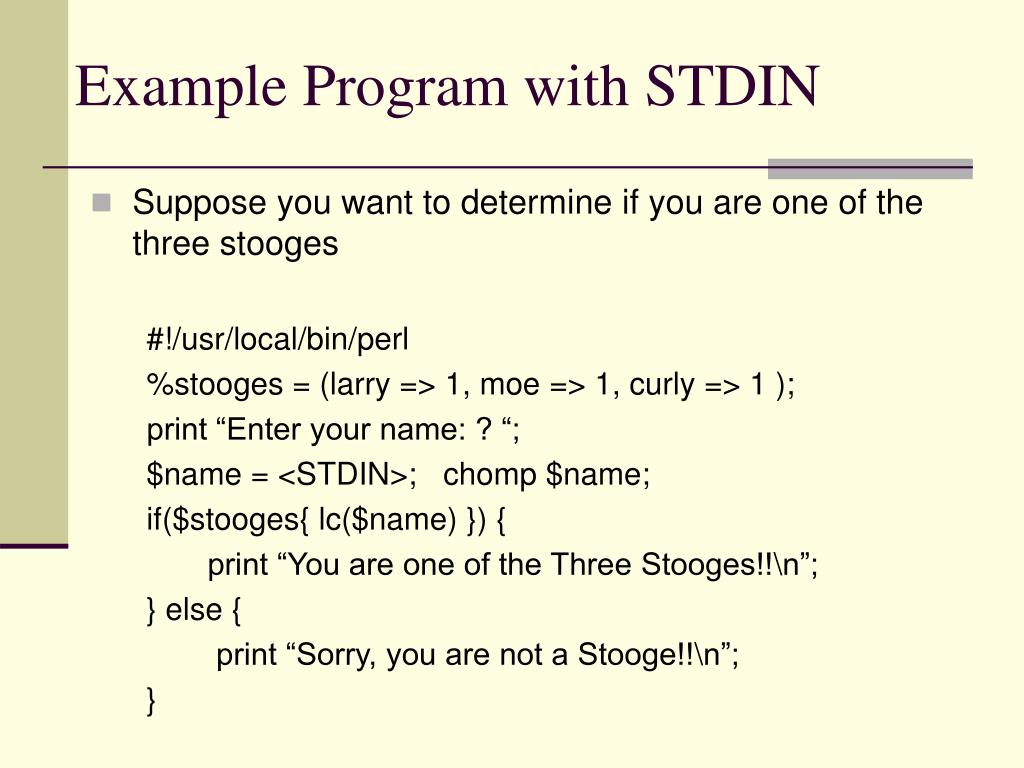 Example Program with STDIN

Suppose you want to determine if you are one of the three stooges

#!/usr/local/bin/perl
%stooges = (larry => 1, moe => 1, curly => 1 );
print “Enter your name: ? “;
$name = <STDIN>;   chomp $name;
if($stooges{ lc($name) }) {
print “You are one of the Three Stooges!!\n”;
} else {
print “Sorry, you are not a Stooge!!\n”;
}